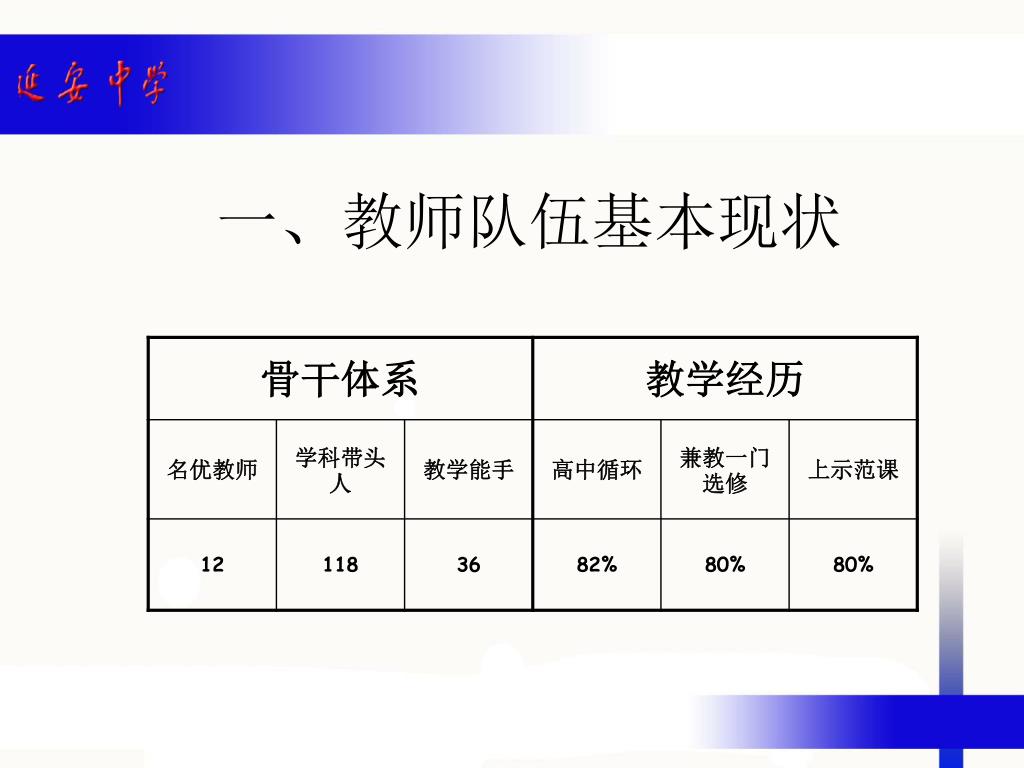 延安中学

一、教师队伍基本现状

| 骨干体系 | | | 教学经历 | | |
|---|---|---|---|---|---|
| 名优教师 | 学科带头人 | 教学能手 | 高中循环 | 兼教一门选修 | 上示范课 |
| 12 | 118 | 36 | 82% | 80% | 80% |